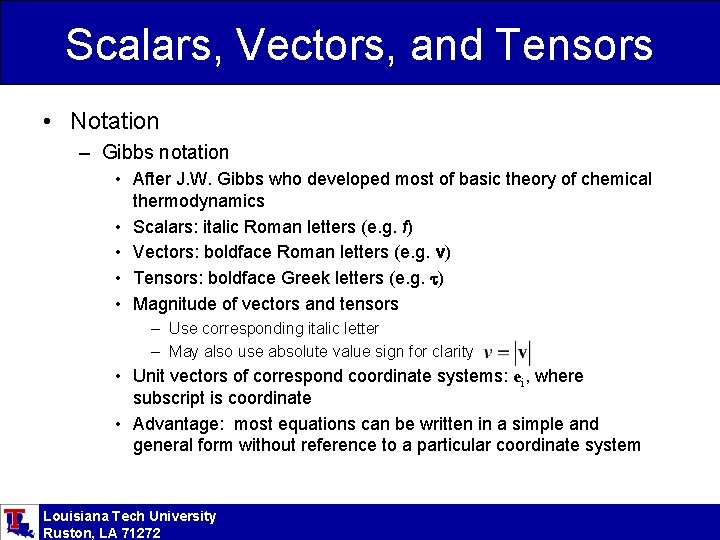 Scalars, Vectors, and Tensors

• Notation
– Gibbs notation
• After J.W. Gibbs who developed most of basic theory of chemical thermodynamics
• Scalars: italic Roman letters (e.g. $f$)
• Vectors: boldface Roman letters (e.g. $\mathbf{v}$)
• Tensors: boldface Greek letters (e.g. $\boldsymbol{\tau}$)
• Magnitude of vectors and tensors
– Use corresponding italic letter
– May also use absolute value sign for clarity $v = |\mathbf{v}|$
• Unit vectors of correspond coordinate systems: $\mathbf{e}_i$, where subscript is coordinate
• Advantage: most equations can be written in a simple and general form without reference to a particular coordinate system

Louisiana Tech University
Ruston, LA 71272